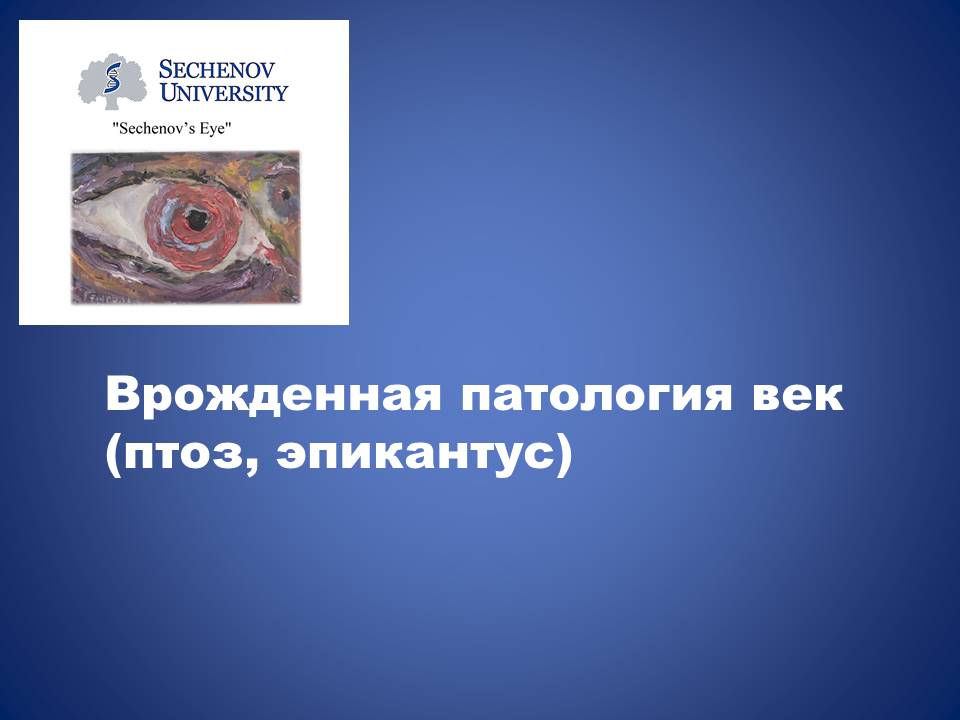 SECHENOV UNIVERSITY

"Sechenov's Eye"

Врожденная патология век (птоз, эпикантус)